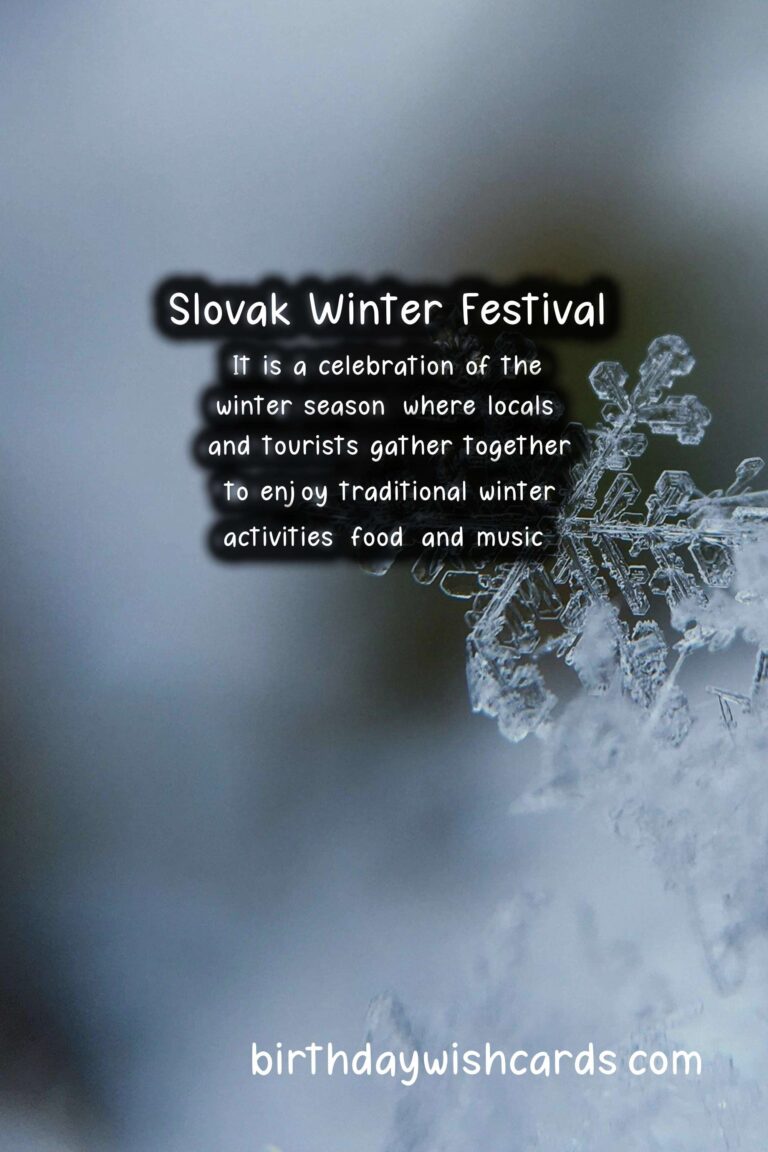 Slovak Winter Festival

It is a celebration of the winter season where locals and tourists gather together to enjoy traditional winter activities food and music

birthdaywishcards com